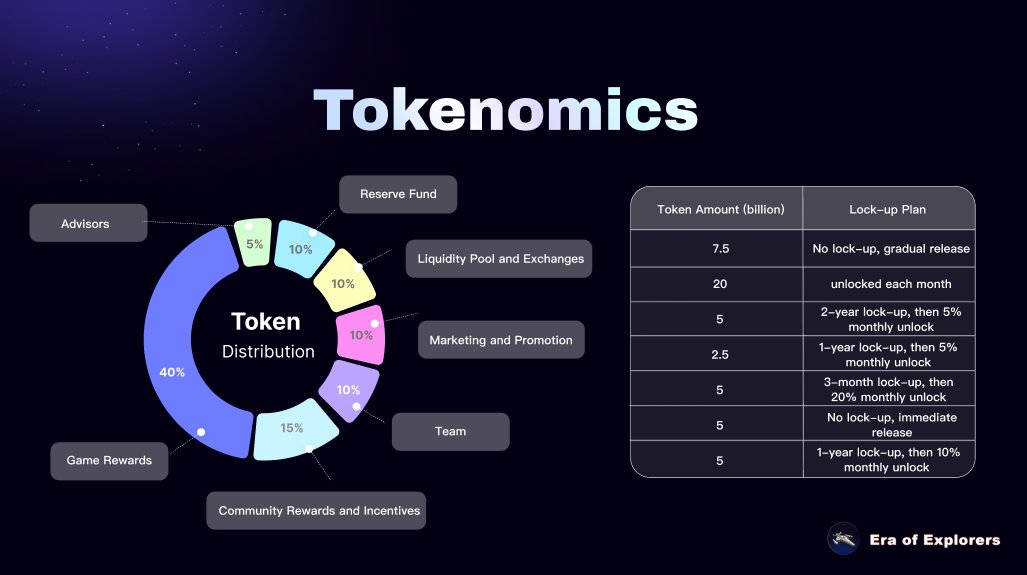 Tokenomics

Advisors

Reserve Fund

Liquidity Pool and Exchanges

Marketing and Promotion

Team

Community Rewards and Incentives

Game Rewards

5%

10%

10%

10%

10%

15%

40%

Token

Distribution

| Token Amount (billion) | Lock-up Plan |
|---|---|
| 7.5 | No lock-up, gradual release |
| 20 | unlocked each month |
| 5 | 2-year lock-up, then 5% monthly unlock |
| 2.5 | 1-year lock-up, then 5% monthly unlock |
| 5 | 3-month lock-up, then 20% monthly unlock |
| 5 | No lock-up, immediate release |
| 5 | 1-year lock-up, then 10% monthly unlock |

Era of Explorers